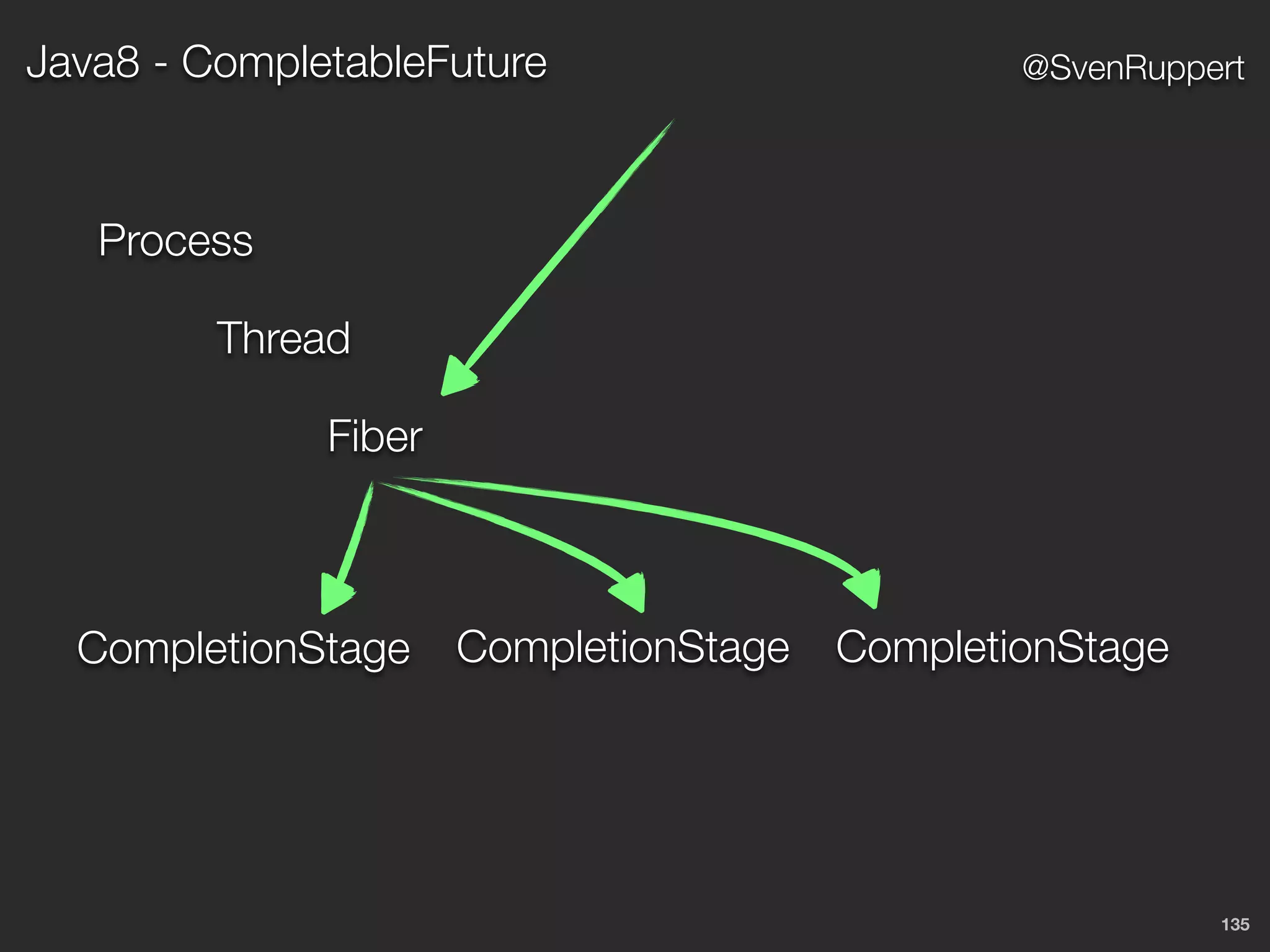 Java8 - CompletableFuture

@SvenRuppert

Process

Thread

Fiber

CompletionStage CompletionStage CompletionStage

135